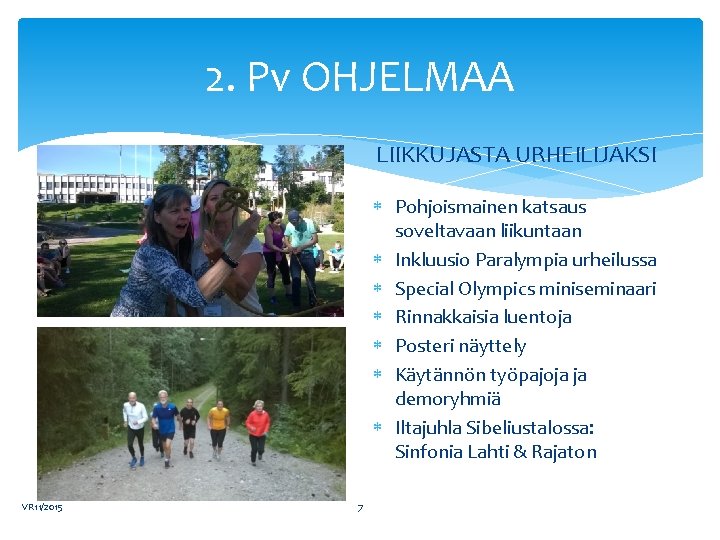 2. Pv OHJELMAA

LIIKKUJASTA URHEILIJAKSI

* Pohjoismainen katsaus soveltavaan liikuntaan
* Inkluusio Paralympia urheilussa
* Special Olympics miniseminaari
* Rinnakkaisia luentoja
* Posteri näyttely
* Käytännön työpajoja ja demoryhmiä
* Iltajuhla Sibeliustalossa: Sinfonia Lahti & Rajaton

VR11/2015

7